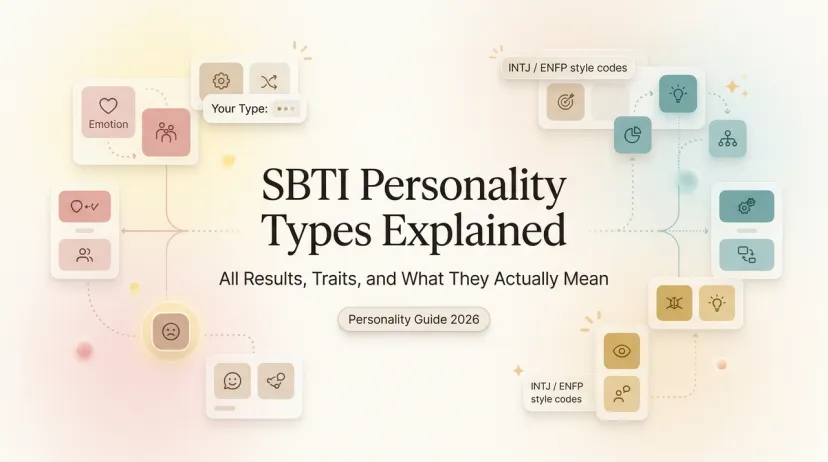 Emotion

Your Type:

INTJ / ENFP style codes

SBTI Personality Types Explained

All Results, Traits, and What They Actually Mean

Personality Guide 2026

INTJ / ENFP style codes